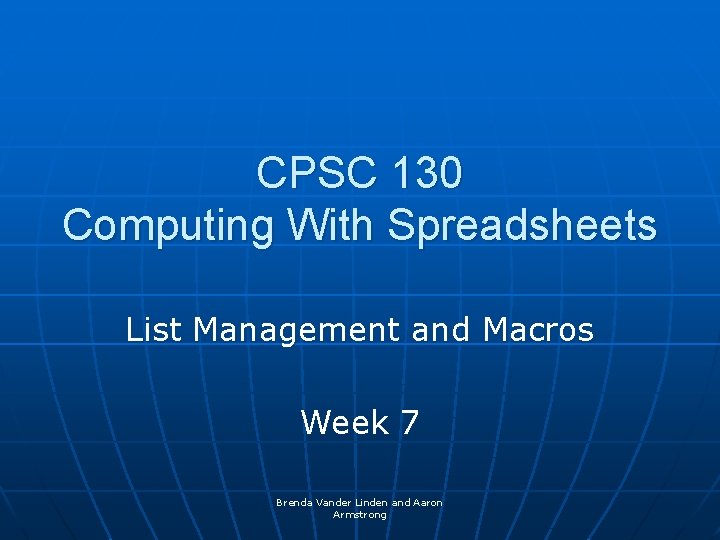 CPSC 130
Computing With Spreadsheets

List Management and Macros

Week 7

Brenda Vander Linden and Aaron Armstrong